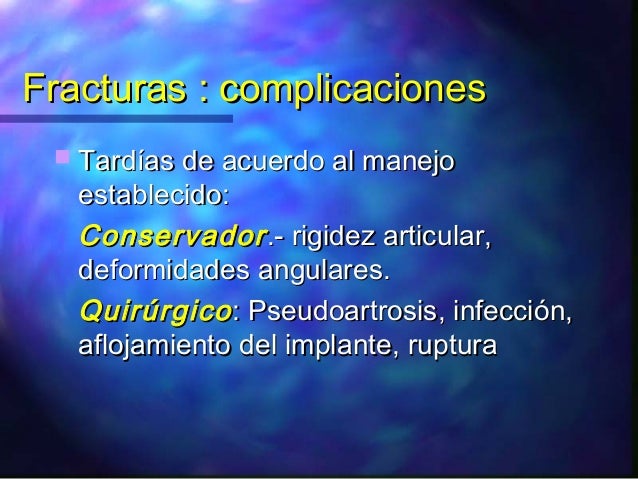 Fracturas : complicaciones

Tardías de acuerdo al manejo establecido:

Conservador.- rigidez articular, deformidades angulares.

Quirúrgico: Pseudoartrosis, infección, aflojamiento del implante, ruptura